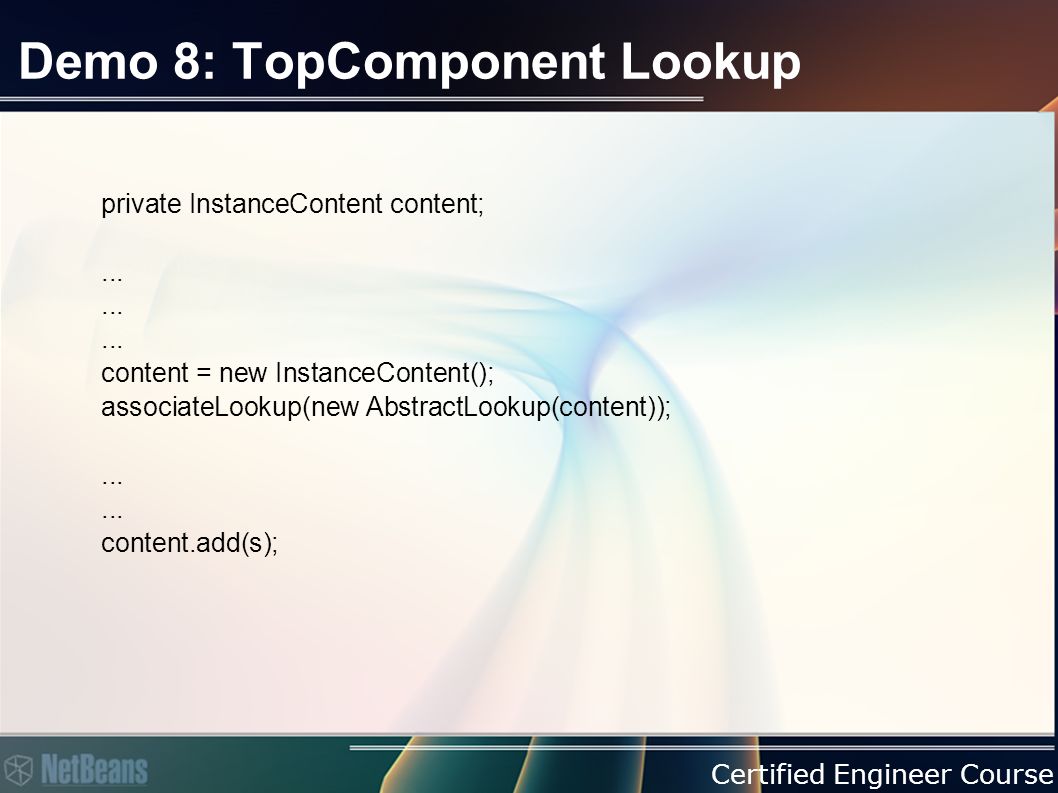 Demo 8: TopComponent Lookup

private InstanceContent content;

...
...
...
content = new InstanceContent();
associateLookup(new AbstractLookup(content));

...
...
content.add(s);

NetBeans

Certified Engineer Course